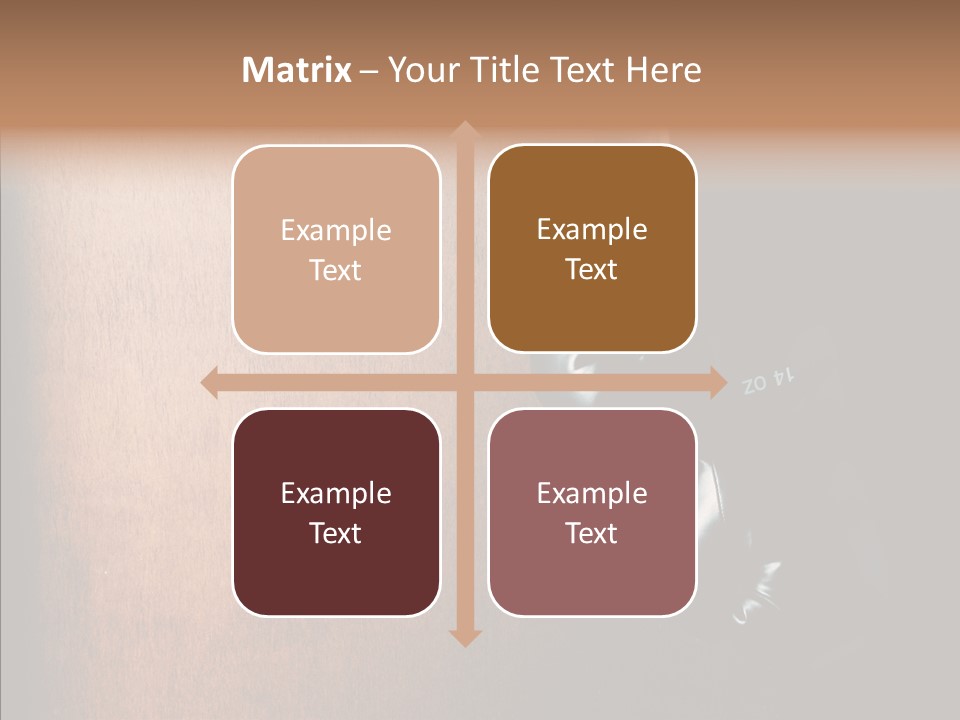 Matrix – Your Title Text Here

Example Text

Example Text

Example Text

Example Text

14 OZ